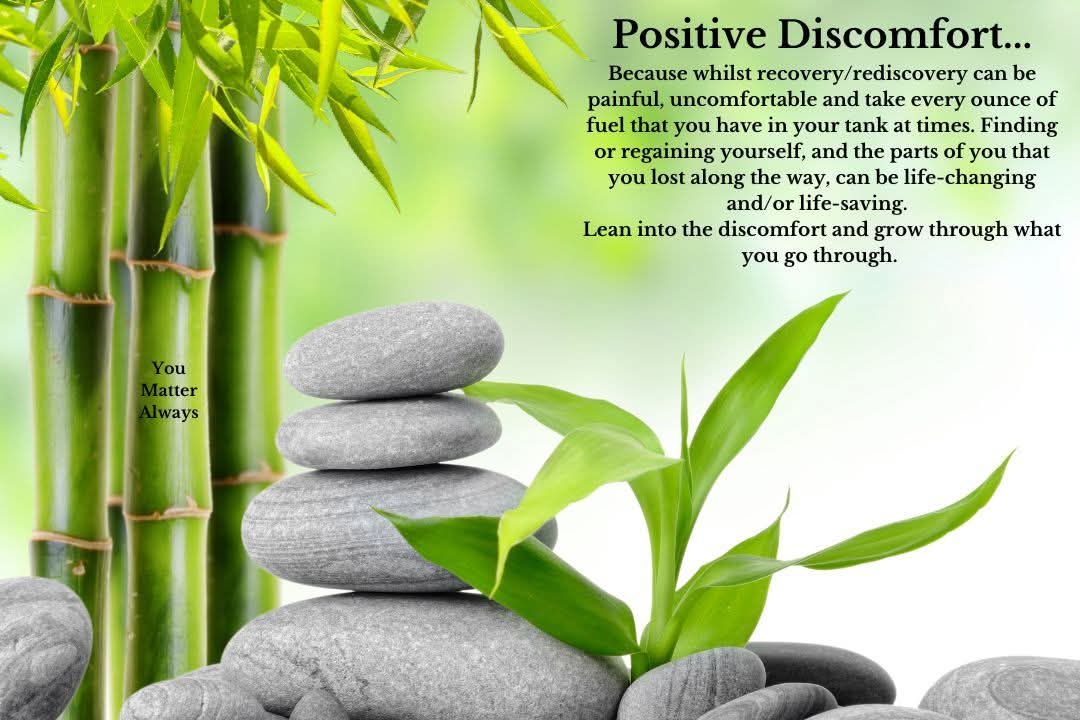 Positive Discomfort...

Because whilst recovery/rediscovery can be painful, uncomfortable and take every ounce of fuel that you have in your tank at times. Finding or regaining yourself, and the parts of you that you lost along the way, can be life-changing and/or life-saving.
Lean into the discomfort and grow through what you go through.

You
Matter
Always